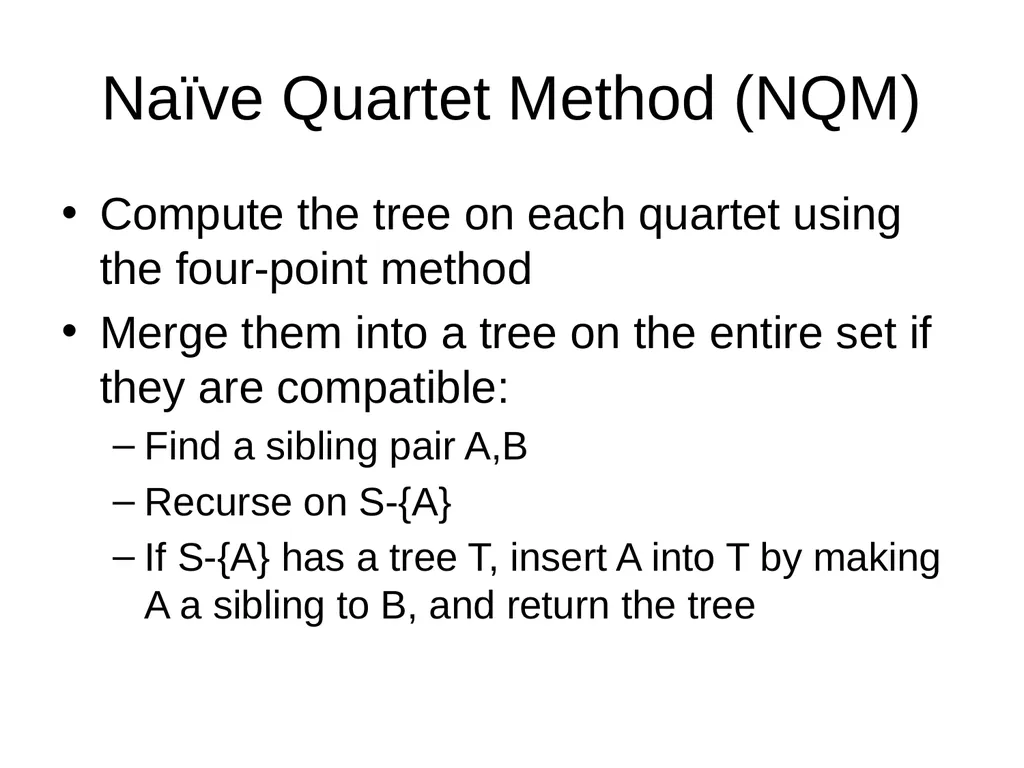 Naïve Quartet Method (NQM)

• Compute the tree on each quartet using the four-point method
• Merge them into a tree on the entire set if they are compatible:
– Find a sibling pair A,B
– Recurse on S-{A}
– If S-{A} has a tree T, insert A into T by making A a sibling to B, and return the tree